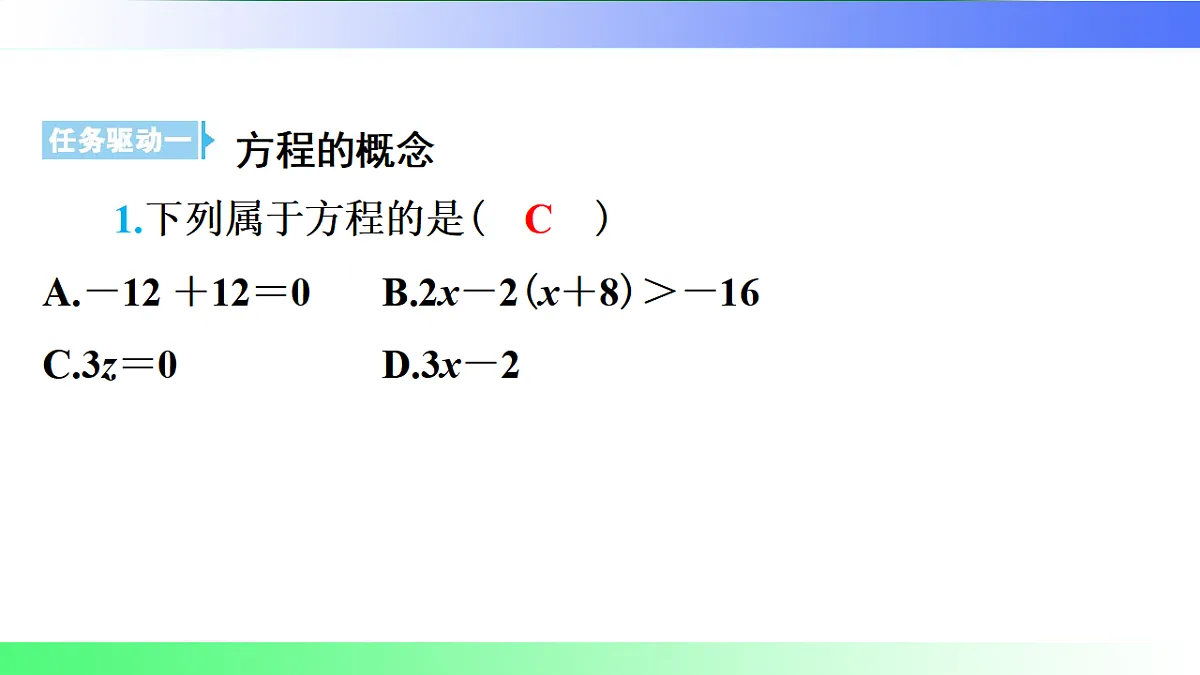 任务驱动一 方程的概念

1.下列属于方程的是（ C ）

A.$-12+12=0$　　B.$2x-2(x+8)>-16$

C.$3z=0$　　D.$3x-2$